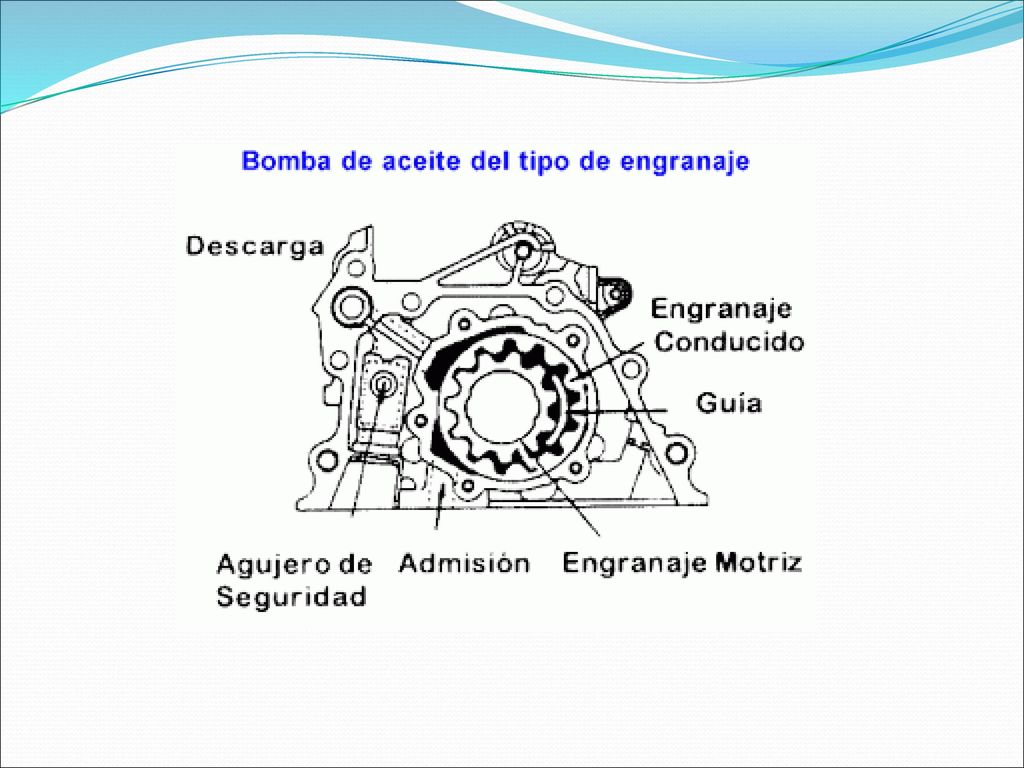 Bomba de aceite del tipo de engranaje

Descarga

Engranaje Conducido

Guía

Agujero de Seguridad

Admisión

Engranaje Motriz